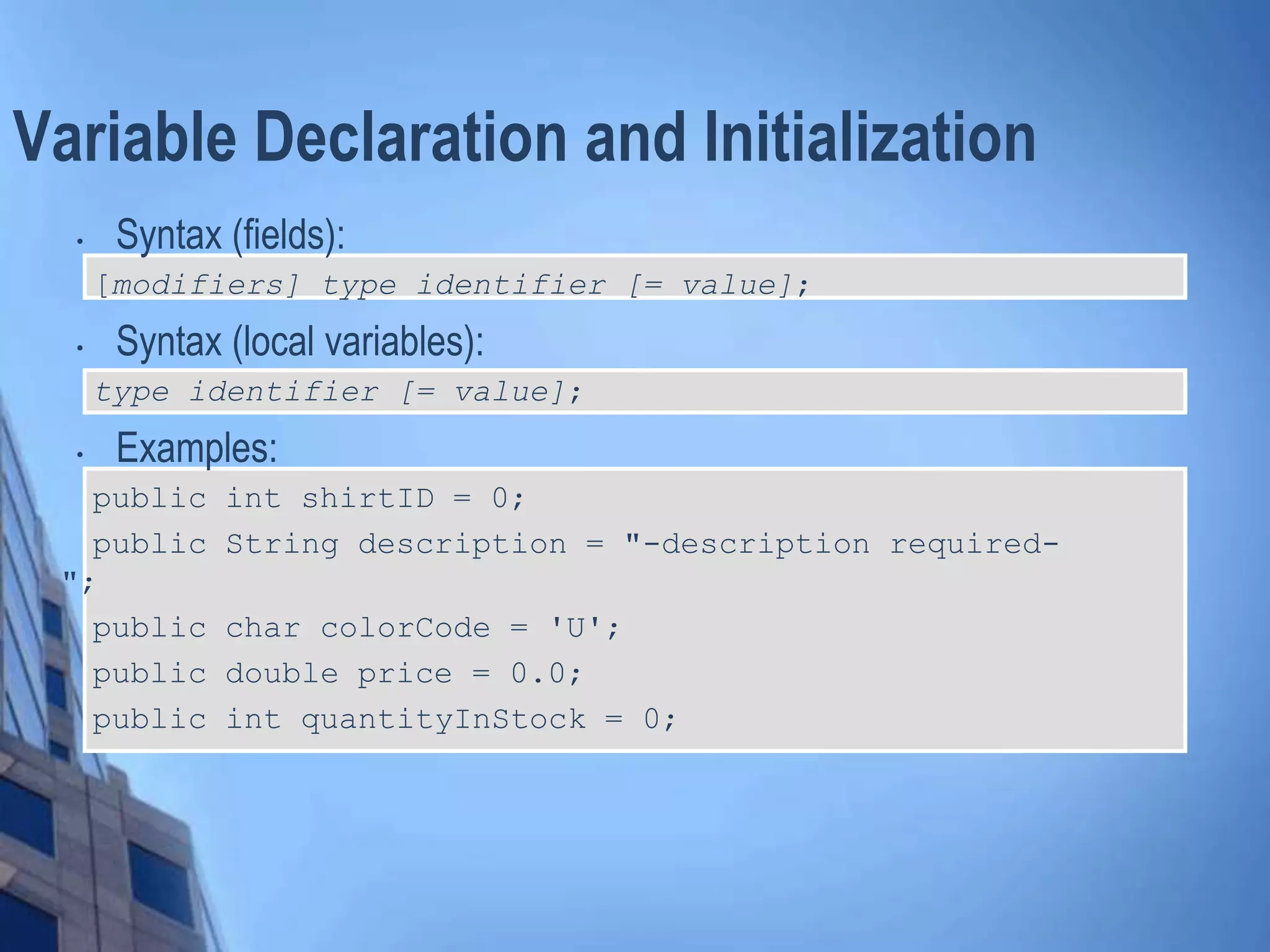 Variable Declaration and Initialization

• Syntax (fields):

[modifiers] type identifier [= value];

• Syntax (local variables):

type identifier [= value];

• Examples:

public int shirtID = 0;

public String description = "-description required-";

public char colorCode = 'U';

public double price = 0.0;

public int quantityInStock = 0;